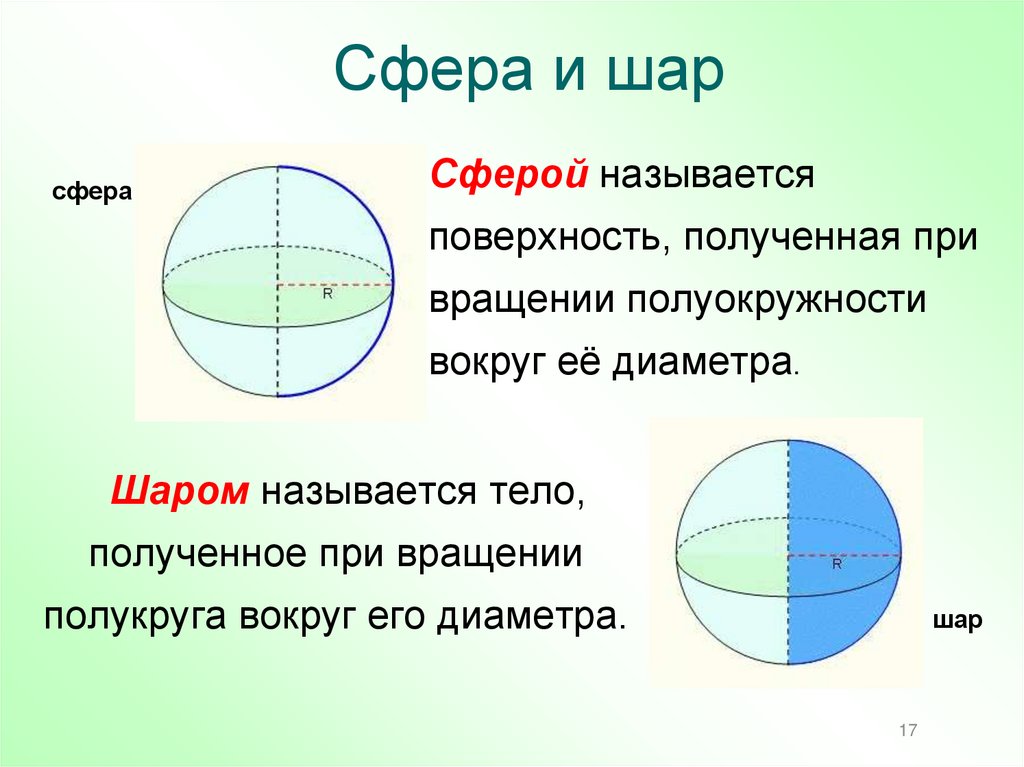 Сфера и шар

сфера

R

Сферой называется поверхность, полученная при вращении полуокружности вокруг её диаметра.

Шаром называется тело, полученное при вращении полукруга вокруг его диаметра.

R

шар

17